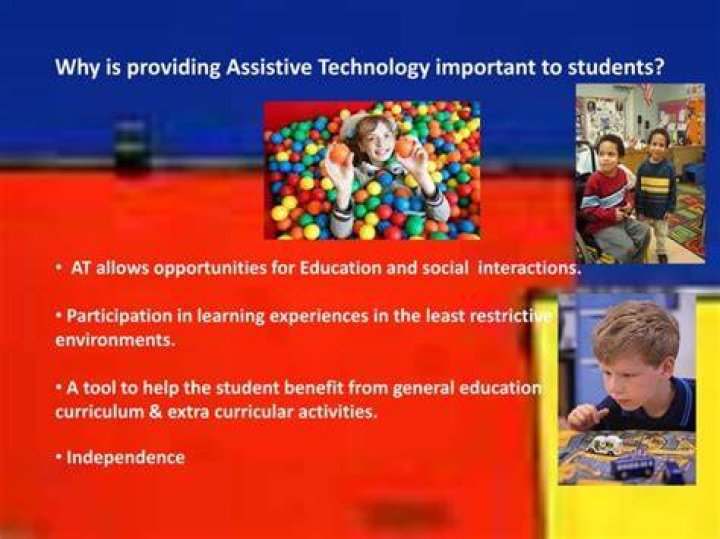 Why is providing Assistive Technology important to students?

• AT allows opportunities for Education and social interactions.

• Participation in learning experiences in the least restrictive environments.

• A tool to help the student benefit from general education curriculum & extra curricular activities.

• Independence